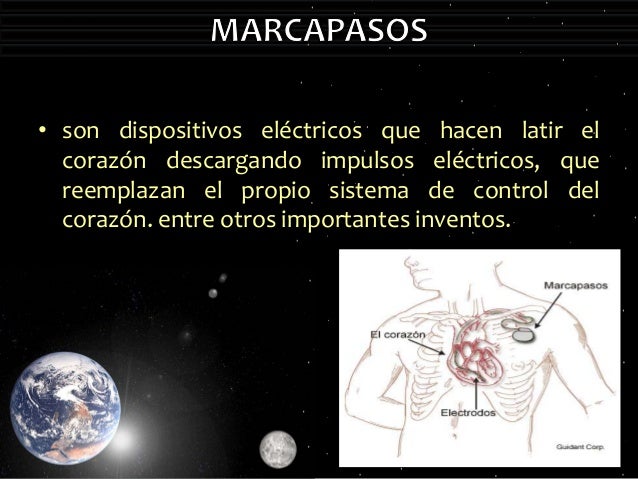 MARCAPASOS

• son dispositivos eléctricos que hacen latir el corazón descargando impulsos eléctricos, que reemplazan el propio sistema de control del corazón. entre otros importantes inventos.

Marcapasos

El corazón

Electrodos

Guidant Corp.